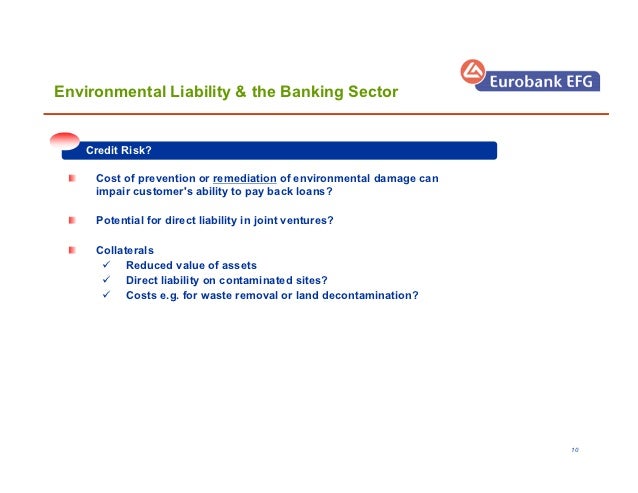 Eurobank EFG

Environmental Liability & the Banking Sector

Credit Risk?

Cost of prevention or remediation of environmental damage can impair customer's ability to pay back loans?

Potential for direct liability in joint ventures?

Collaterals
✓ Reduced value of assets
✓ Direct liability on contaminated sites?
✓ Costs e.g. for waste removal or land decontamination?

10